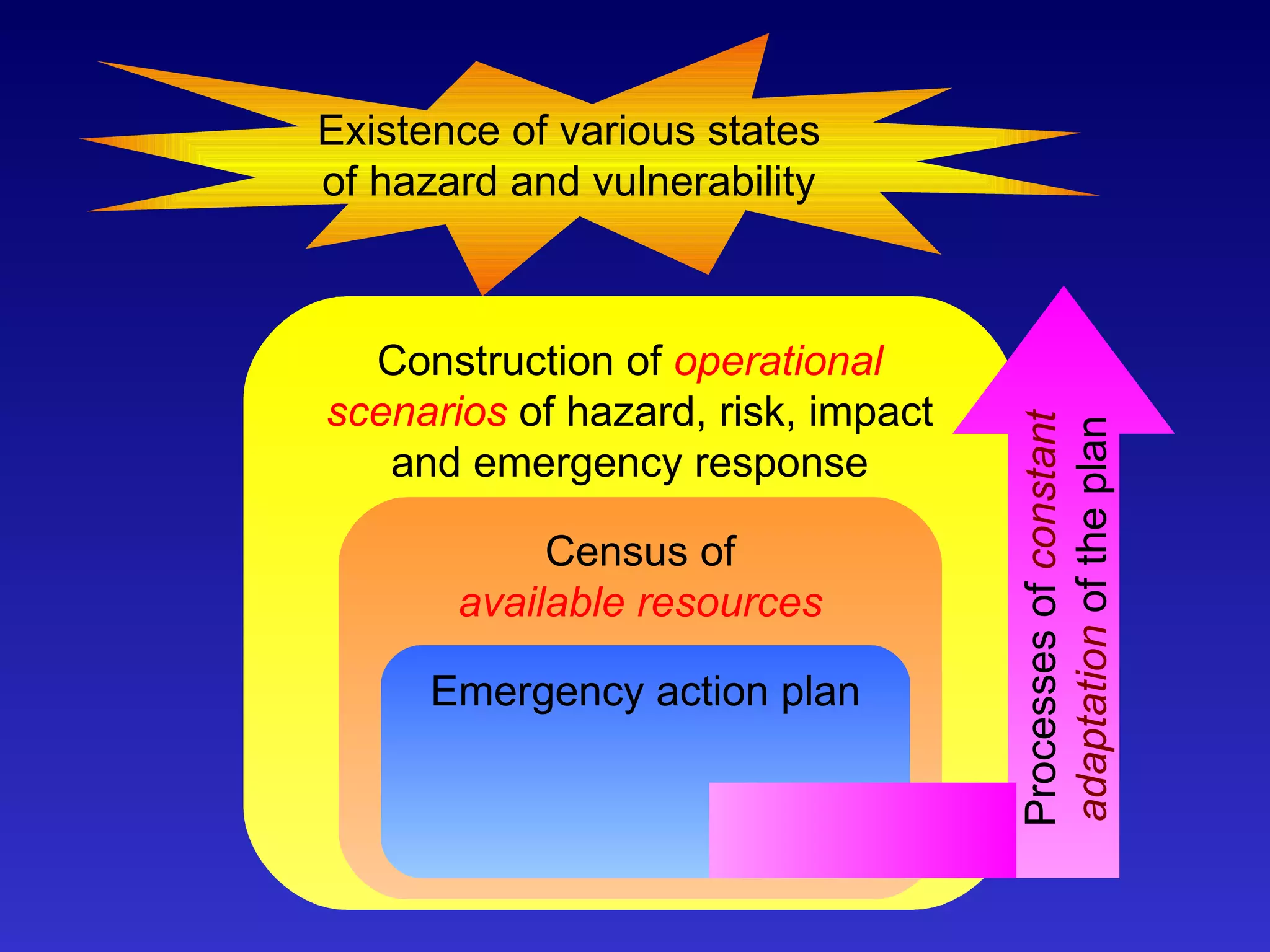 Existence of various states of hazard and vulnerability

Construction of operational scenarios of hazard, risk, impact and emergency response

Census of available resources

Emergency action plan

Processes of constant adaptation of the plan